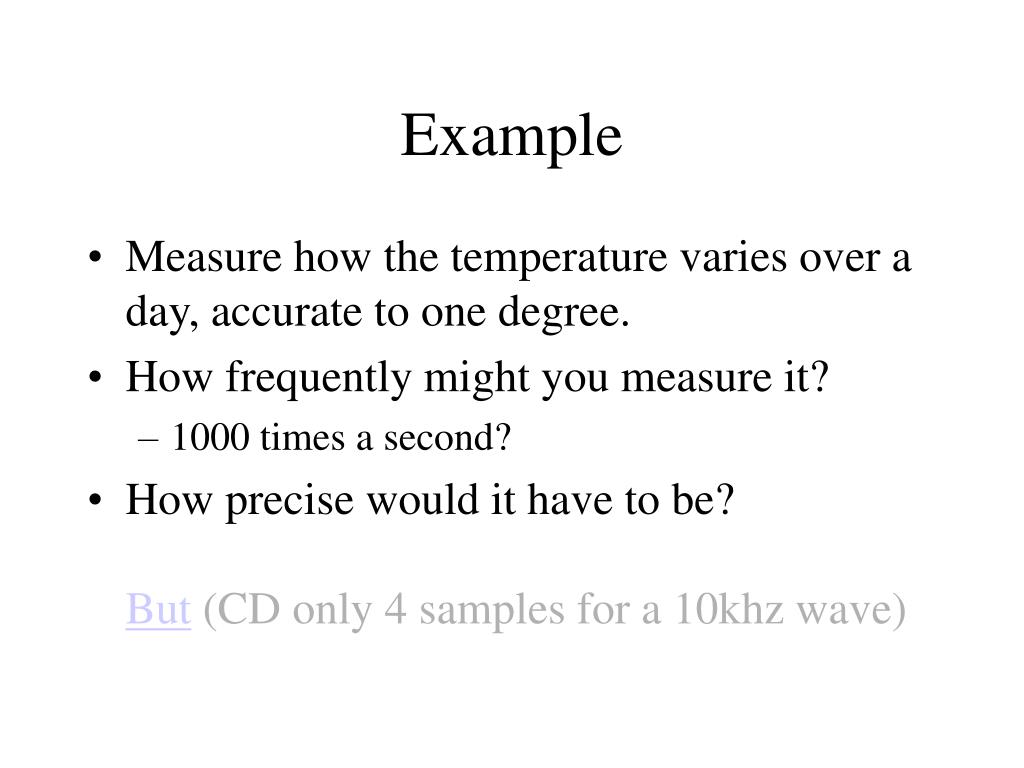 Example

• Measure how the temperature varies over a day, accurate to one degree.
• How frequently might you measure it?
– 1000 times a second?
• How precise would it have to be?

But (CD only 4 samples for a 10khz wave)